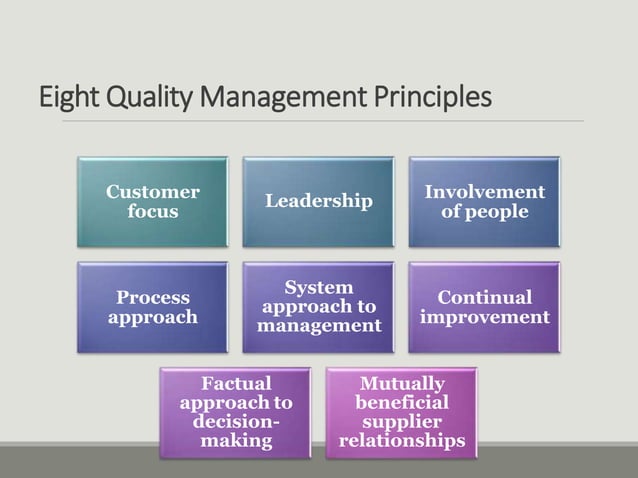 Eight Quality Management Principles

Customer focus

Leadership

Involvement of people

Process approach

System approach to management

Continual improvement

Factual approach to decision-making

Mutually beneficial supplier relationships